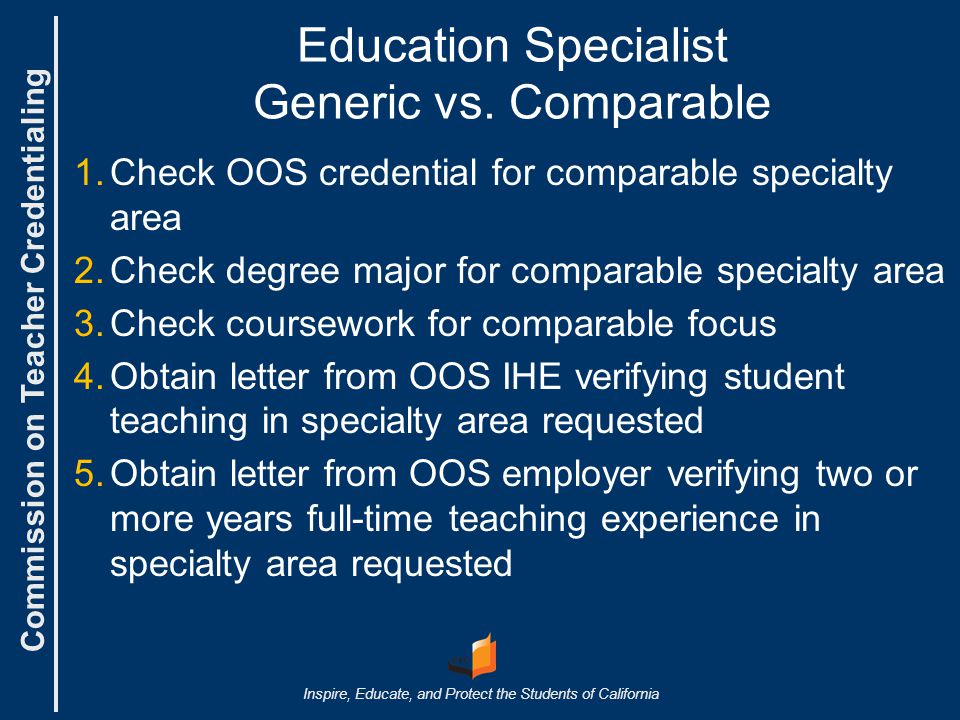 Commission on Teacher Credentialing

Education Specialist
Generic vs. Comparable

1. Check OOS credential for comparable specialty area
2. Check degree major for comparable specialty area
3. Check coursework for comparable focus
4. Obtain letter from OOS IHE verifying student teaching in specialty area requested
5. Obtain letter from OOS employer verifying two or more years full-time teaching experience in specialty area requested

Inspire, Educate, and Protect the Students of California